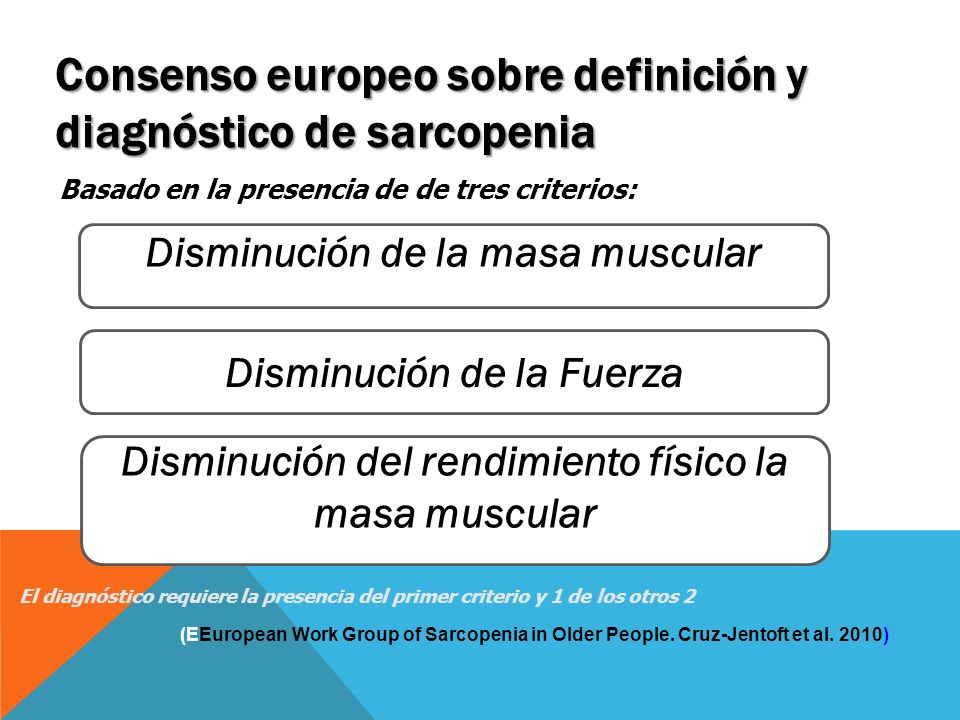 Consenso europeo sobre definición y diagnóstico de sarcopenia

Basado en la presencia de de tres criterios:

Disminución de la masa muscular

Disminución de la Fuerza

Disminución del rendimiento físico la masa muscular

El diagnóstico requiere la presencia del primer criterio y 1 de los otros 2

(EEuropean Work Group of Sarcopenia in Older People. Cruz-Jentoft et al. 2010)